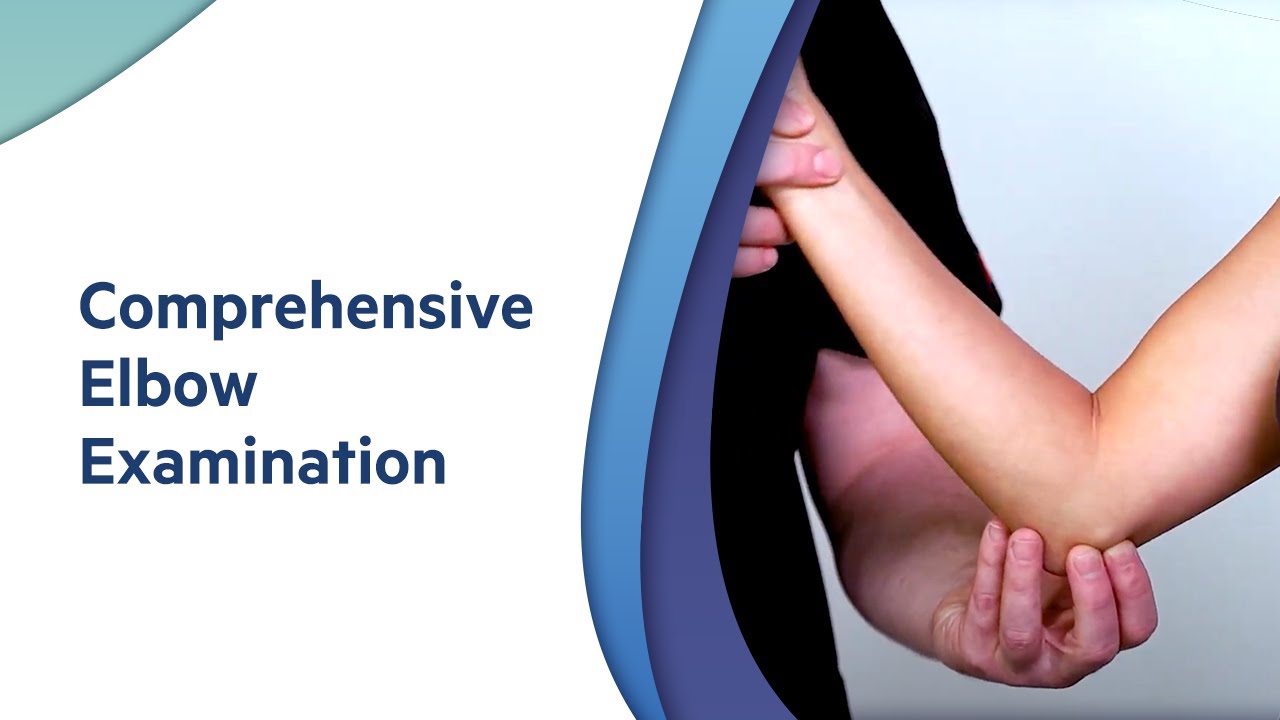 Comprehensive
Elbow
Examination